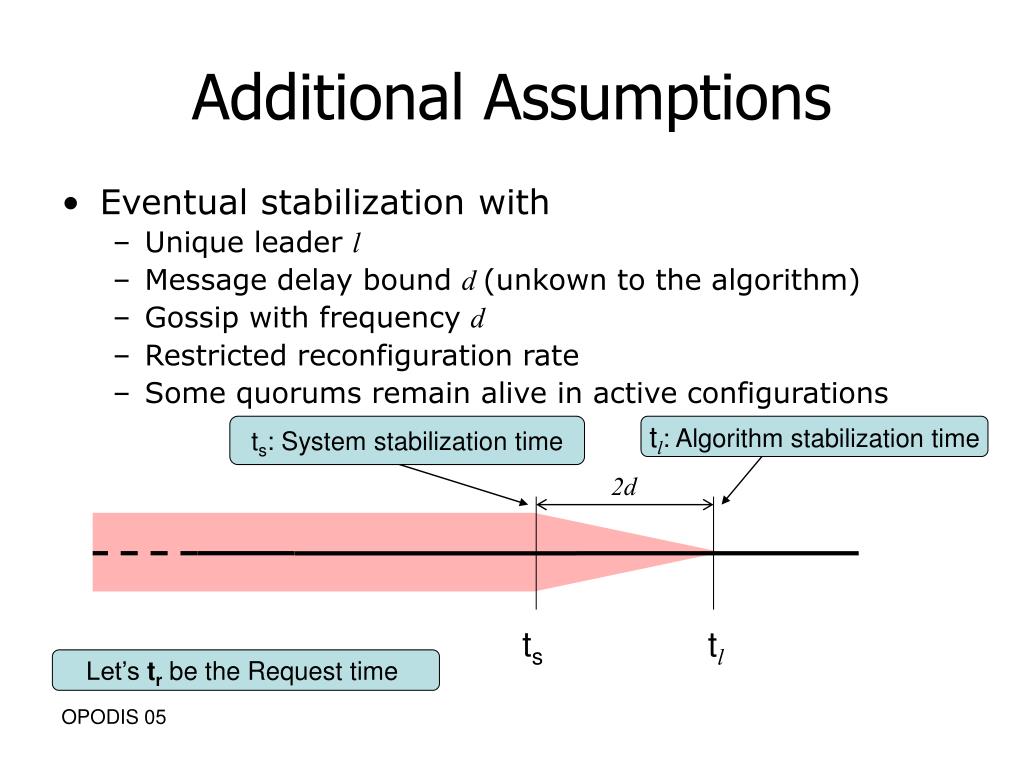 Additional Assumptions

• Eventual stabilization with
– Unique leader $l$
– Message delay bound $d$ (unkown to the algorithm)
– Gossip with frequency $d$
– Restricted reconfiguration rate
– Some quorums remain alive in active configurations

$t_s$: System stabilization time

$t_l$: Algorithm stabilization time

$2d$

$t_s$

$t_l$

Let's $t_r$ be the Request time

OPODIS 05